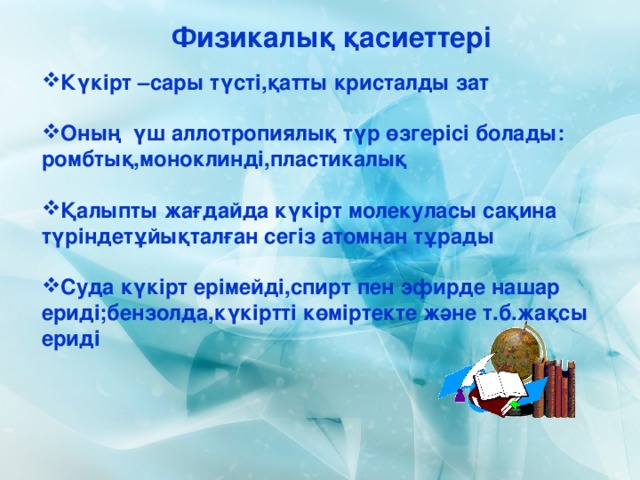 Физикалық қасиеттері

❖Күкірт –сары түсті,қатты кристалды зат

❖Оның үш аллотропиялық түр өзгерісі болады: ромбтық,моноклинді,пластикалық

❖Қалыпты жағдайда күкірт молекуласы сақина түріндетұйықталған сегіз атомнан тұрады

❖Суда күкірт ерімейді,спирт пен эфирде нашар ериді;бензолда,күкіртті көміртекте және т.б.жақсы ериді